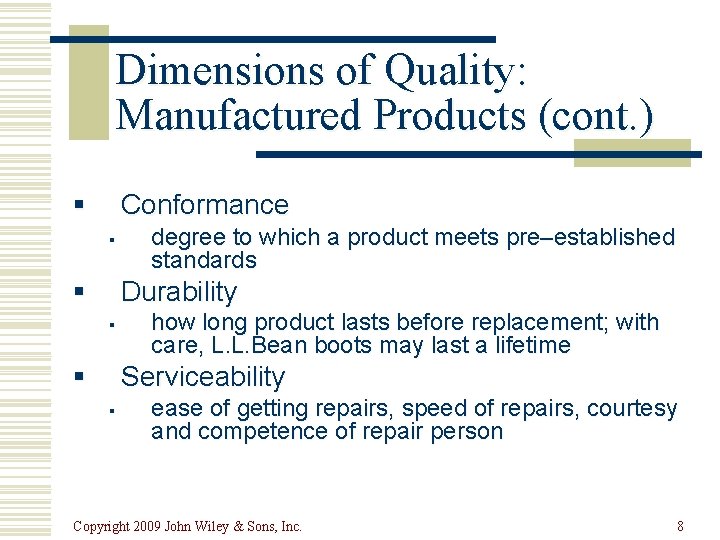 Dimensions of Quality: Manufactured Products (cont.)

▪ Conformance
 ▪ degree to which a product meets pre–established standards
▪ Durability
 ▪ how long product lasts before replacement; with care, L.L.Bean boots may last a lifetime
▪ Serviceability
 ▪ ease of getting repairs, speed of repairs, courtesy and competence of repair person

Copyright 2009 John Wiley & Sons, Inc.

8